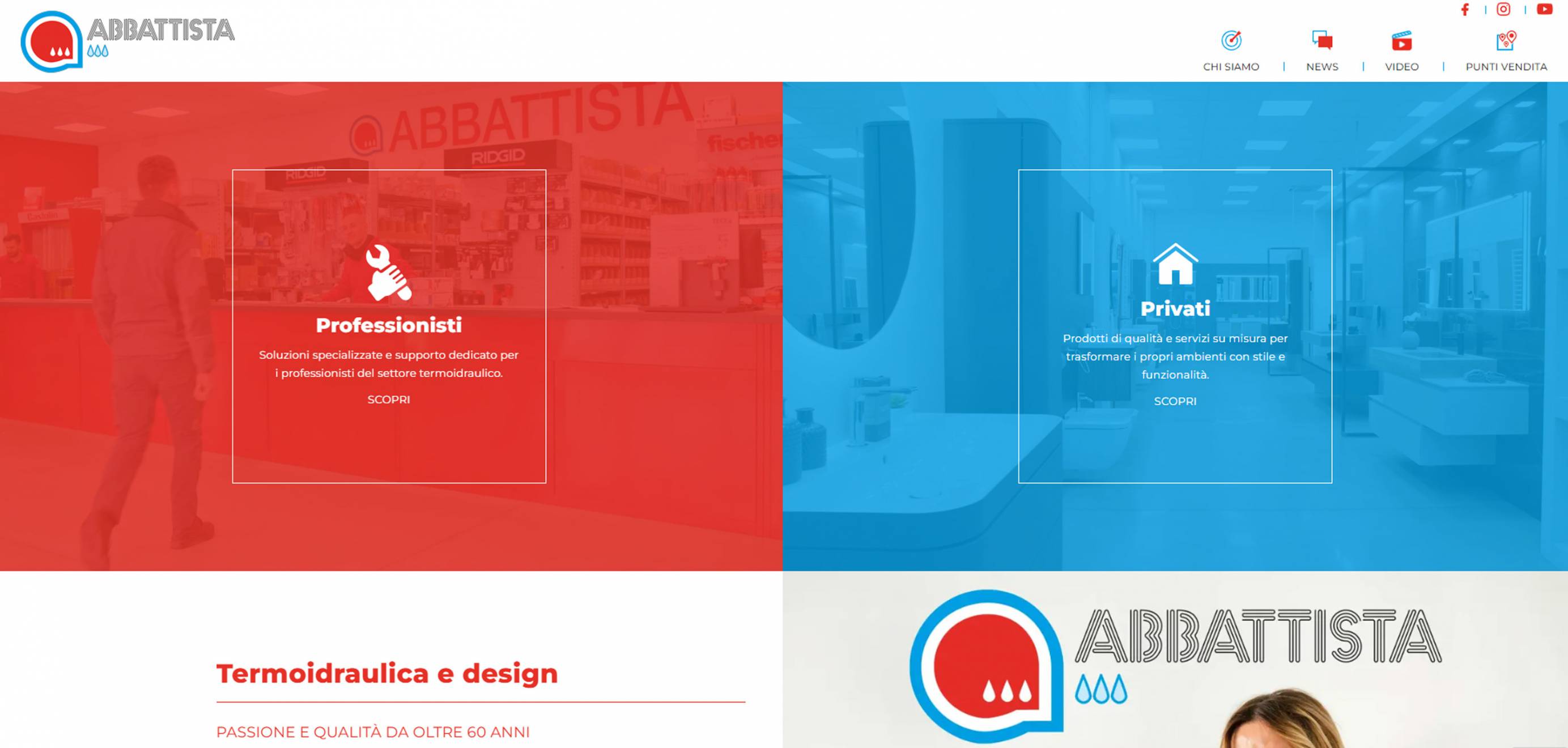 ABBATTISTA

CHI SIAMO | NEWS | VIDEO | PUNTI VENDITA

ABBATTISTA
RIDGID
RIDGID
fische

Professionisti

Soluzioni specializzate e supporto dedicato per i professionisti del settore termoidraulico.

SCOPRI

Privati

Prodotti di qualità e servizi su misura per trasformare i propri ambienti con stile e funzionalità.

SCOPRI

Termoidraulica e design

PASSIONE E QUALITÀ DA OLTRE 60 ANNI

ABBATTISTA